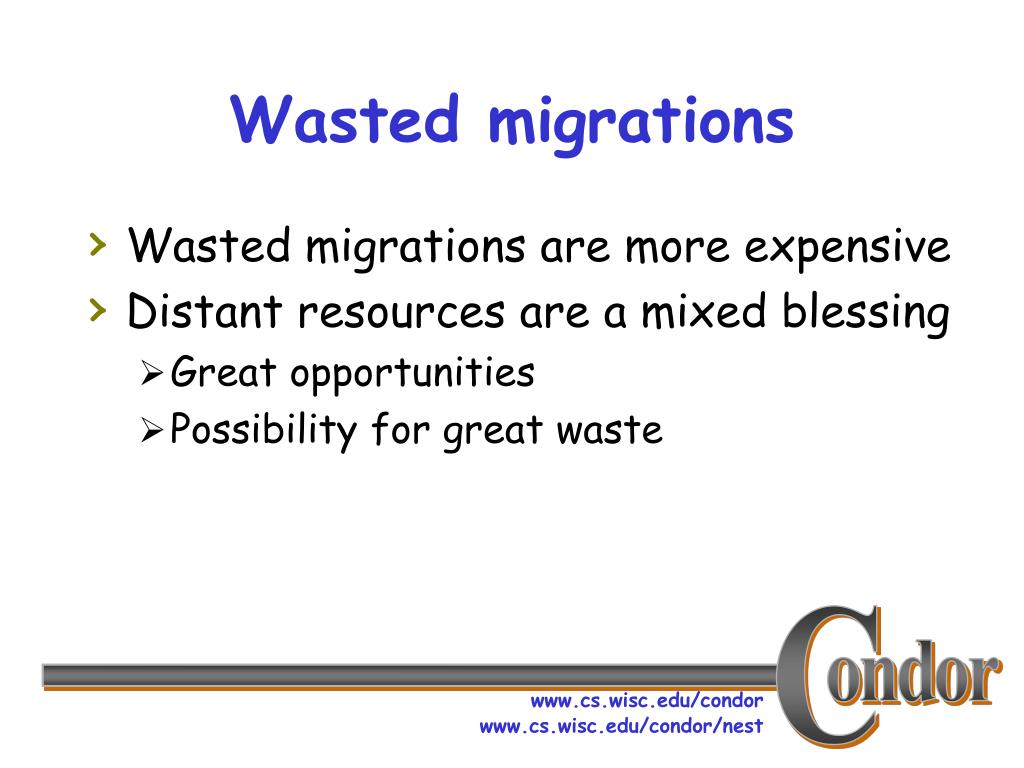 Wasted migrations

› Wasted migrations are more expensive
› Distant resources are a mixed blessing
➢ Great opportunities
➢ Possibility for great waste

www.cs.wisc.edu/condor
www.cs.wisc.edu/condor/nest

Condor